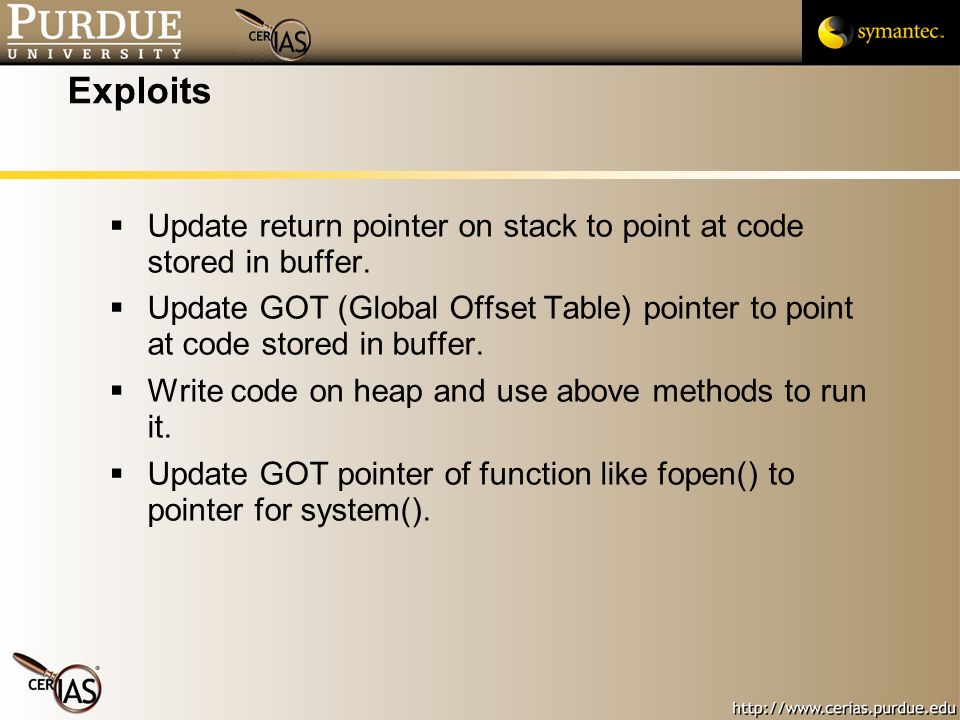 PURDUE
UNIVERSITY

CERIAS

symantec.

Exploits

▪ Update return pointer on stack to point at code stored in buffer.
▪ Update GOT (Global Offset Table) pointer to point at code stored in buffer.
▪ Write code on heap and use above methods to run it.
▪ Update GOT pointer of function like fopen() to pointer for system().

CERIAS

http://www.cerias.purdue.edu